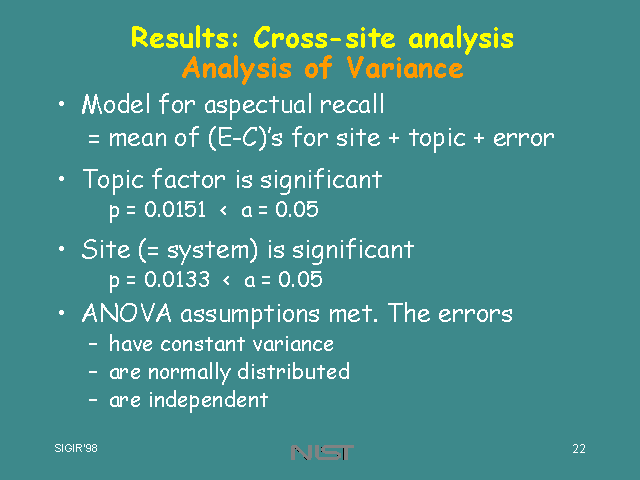 Results: Cross-site analysis
Analysis of Variance

• Model for aspectual recall
= mean of (E-C)'s for site + topic + error

• Topic factor is significant
p = 0.0151 < a = 0.05

• Site (= system) is significant
p = 0.0133 < a = 0.05

• ANOVA assumptions met. The errors
– have constant variance
– are normally distributed
– are independent

SIGIR'98

NIST

22